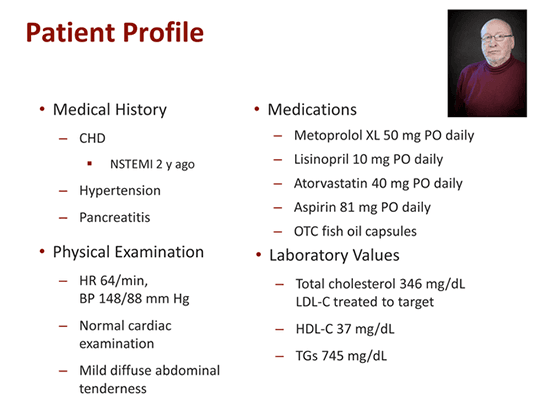 Patient Profile

• Medical History
– CHD
▪ NSTEMI 2 y ago
– Hypertension
– Pancreatitis

• Physical Examination
– HR 64/min, BP 148/88 mm Hg
– Normal cardiac examination
– Mild diffuse abdominal tenderness

• Medications
– Metoprolol XL 50 mg PO daily
– Lisinopril 10 mg PO daily
– Atorvastatin 40 mg PO daily
– Aspirin 81 mg PO daily
– OTC fish oil capsules

• Laboratory Values
– Total cholesterol 346 mg/dL LDL-C treated to target
– HDL-C 37 mg/dL
– TGs 745 mg/dL